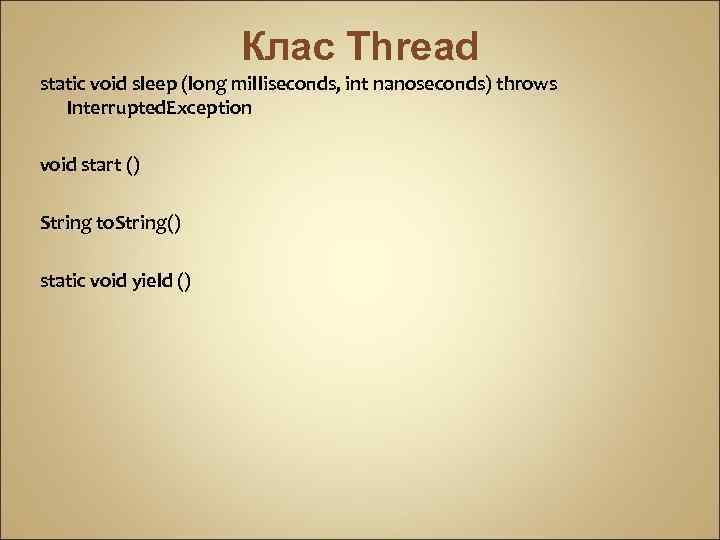 Клас Thread

static void sleep (long milliseconds, int nanoseconds) throws InterruptedException

void start ()

String toString()

static void yield ()